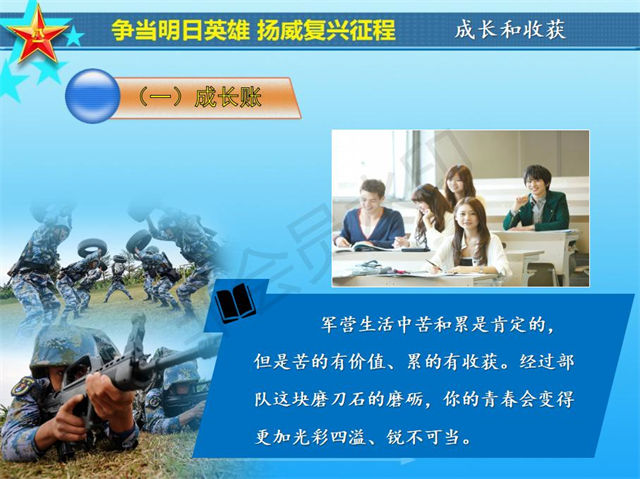 争当明日英雄 扬威复兴征程

成长和收获

（一）成长账

军营生活中苦和累是肯定的，但是苦的有价值、累的有收获。经过部队这块磨刀石的磨砺，你的青春会变得更加光彩四溢、锐不可当。